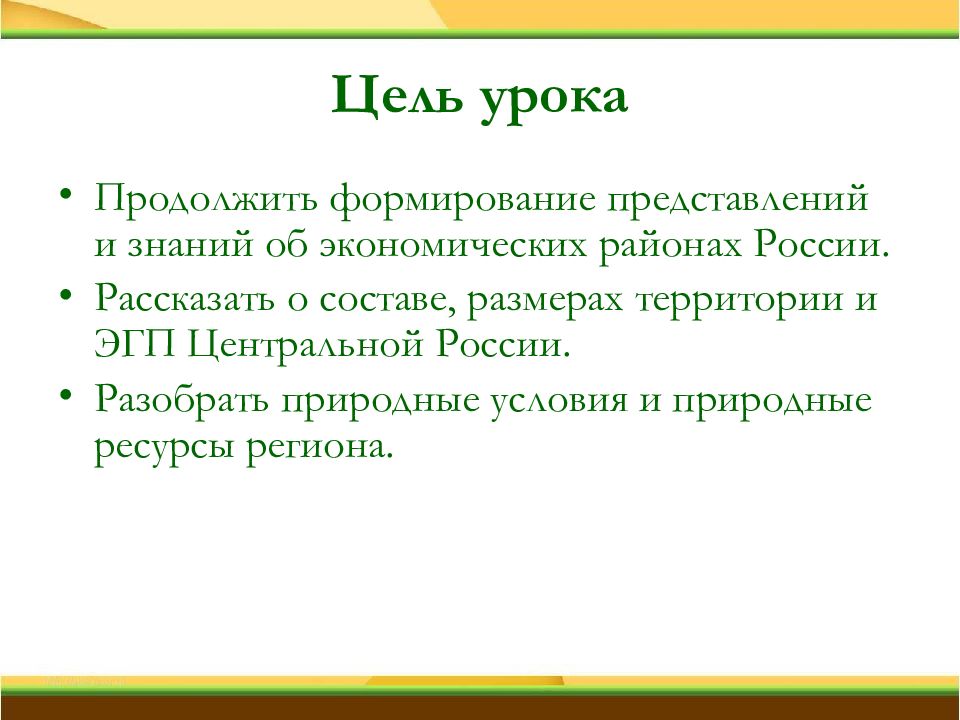 Цель урока

• Продолжить формирование представлений и знаний об экономических районах России.
• Рассказать о составе, размерах территории и ЭГП Центральной России.
• Разобрать природные условия и природные ресурсы региона.